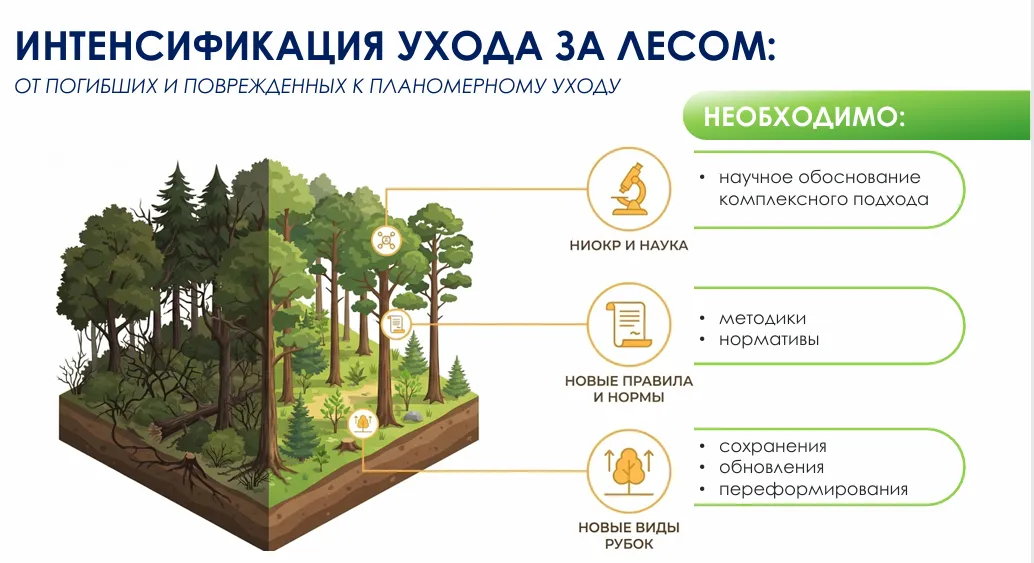 ИНТЕНСИФИКАЦИЯ УХОДА ЗА ЛЕСОМ:

ОТ ПОГИБШИХ И ПОВРЕЖДЕННЫХ К ПЛАНОМЕРНОМУ УХОДУ

НЕОБХОДИМО:

НИОКР И НАУКА

• научное обоснование комплексного подхода

НОВЫЕ ПРАВИЛА И НОРМЫ

• методики
• нормативы

НОВЫЕ ВИДЫ РУБОК

• сохранения
• обновления
• переформирования